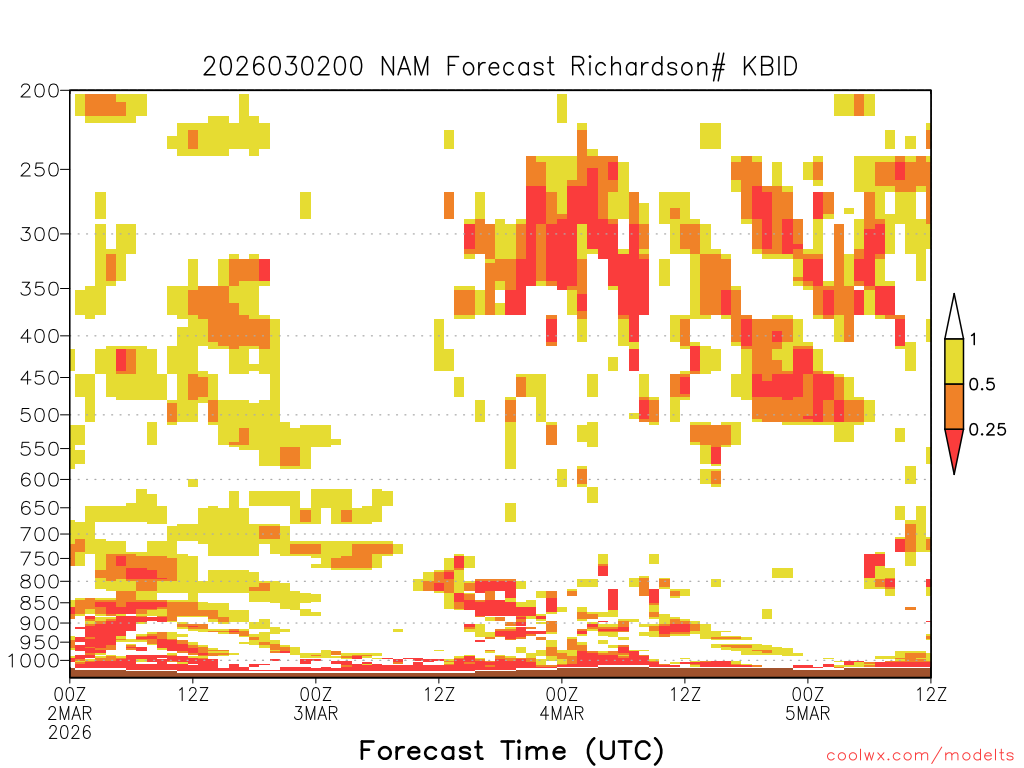 2026030200 NAM Forecast Richardson# KBID

200
250
300
350
400
450
500
550
600
650
700
750
800
850
900
950
1000

1
0.5
0.25

00Z 2MAR 2026
12Z
00Z 3MAR
12Z
00Z 4MAR
12Z
00Z 5MAR
12Z

Forecast Time (UTC)

coolwx.com/modelts